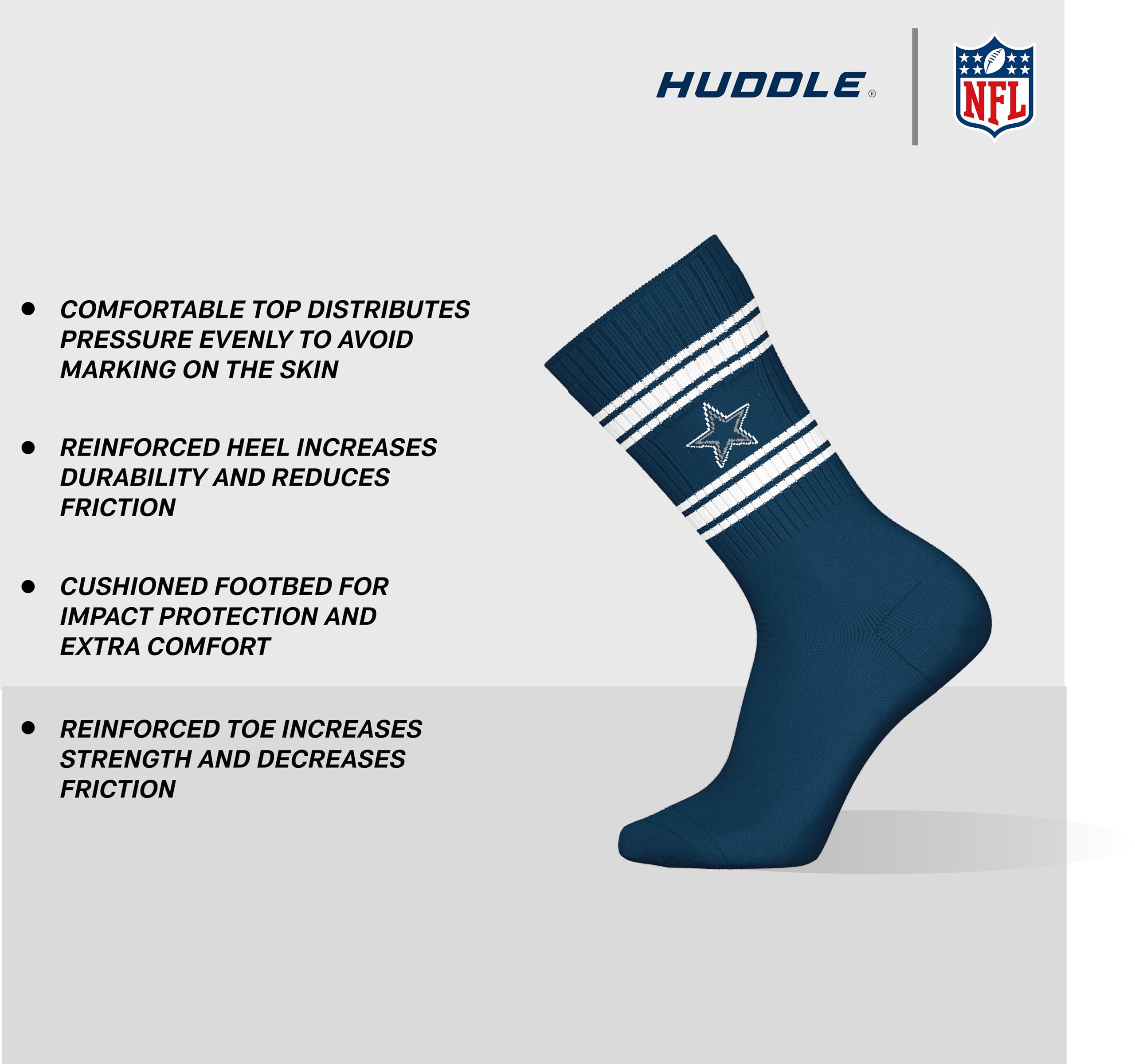 HUDDLE®

NFL

• COMFORTABLE TOP DISTRIBUTES PRESSURE EVENLY TO AVOID MARKING ON THE SKIN

• REINFORCED HEEL INCREASES DURABILITY AND REDUCES FRICTION

• CUSHIONED FOOTBED FOR IMPACT PROTECTION AND EXTRA COMFORT

• REINFORCED TOE INCREASES STRENGTH AND DECREASES FRICTION